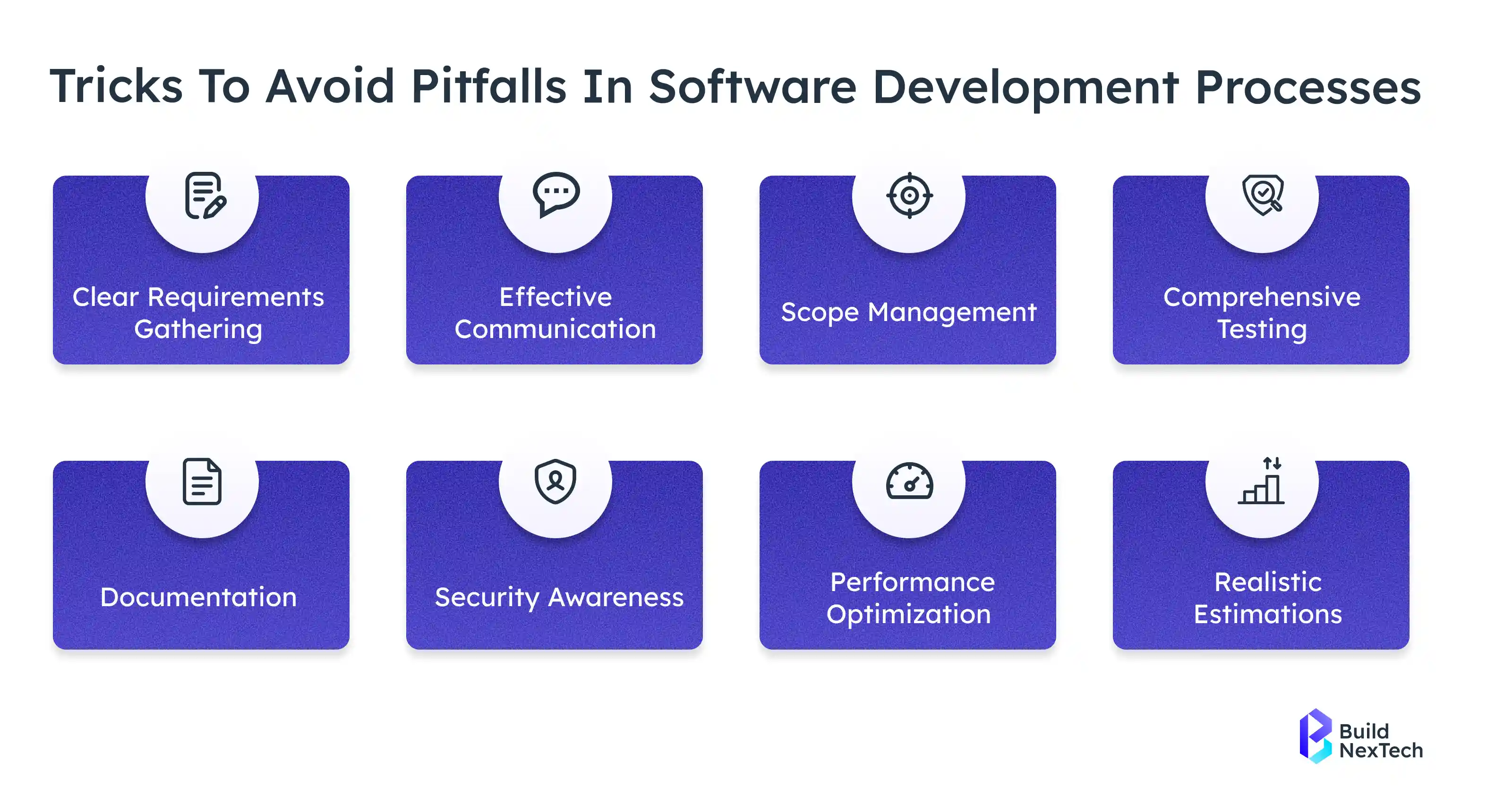 Tricks To Avoid Pitfalls In Software Development Processes

Clear Requirements Gathering

Effective Communication

Scope Management

Comprehensive Testing

Documentation

Security Awareness

Performance Optimization

Realistic Estimations

Build NexTech